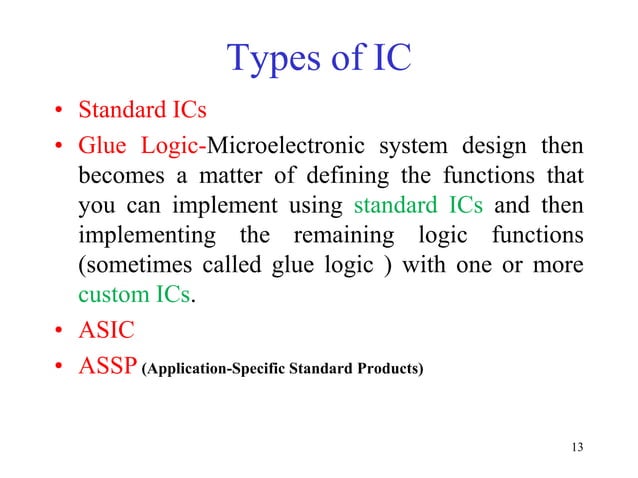 Types of IC

• Standard ICs
• Glue Logic-Microelectronic system design then becomes a matter of defining the functions that you can implement using standard ICs and then implementing the remaining logic functions (sometimes called glue logic ) with one or more custom ICs.
• ASIC
• ASSP (Application-Specific Standard Products)

13